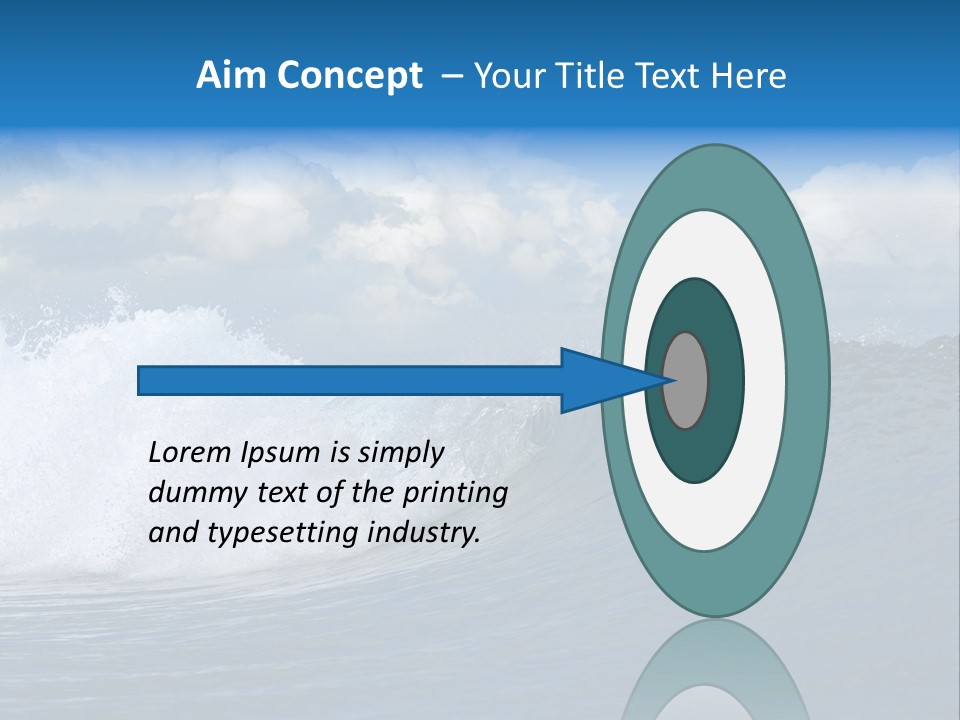 Aim Concept – Your Title Text Here

Lorem Ipsum is simply dummy text of the printing and typesetting industry.